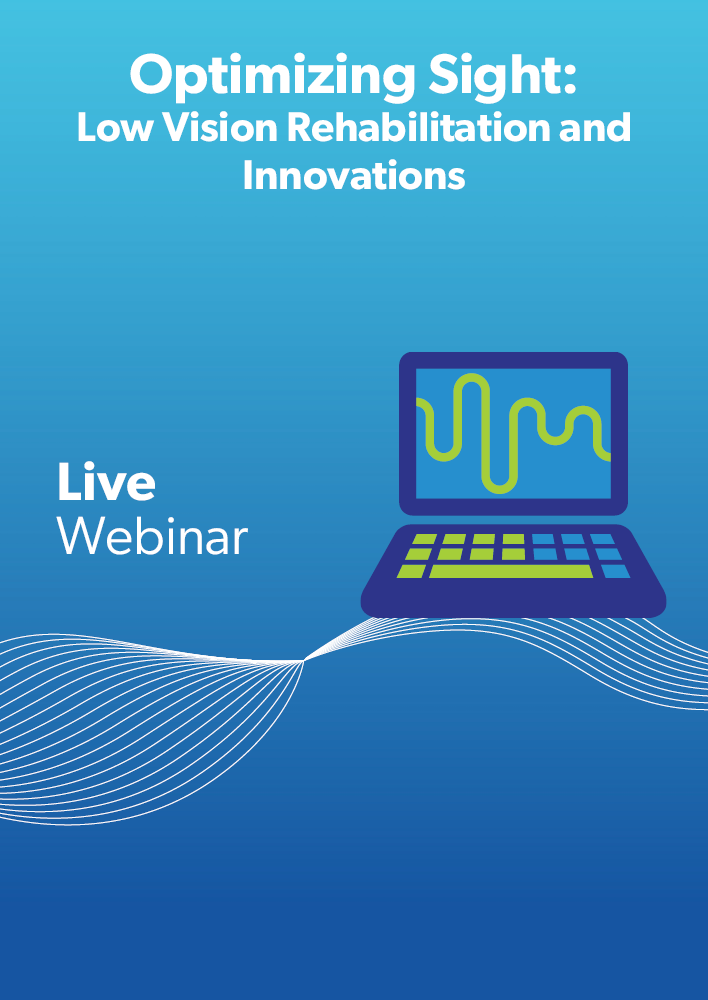 Optimizing Sight:
Low Vision Rehabilitation and Innovations

Live
Webinar